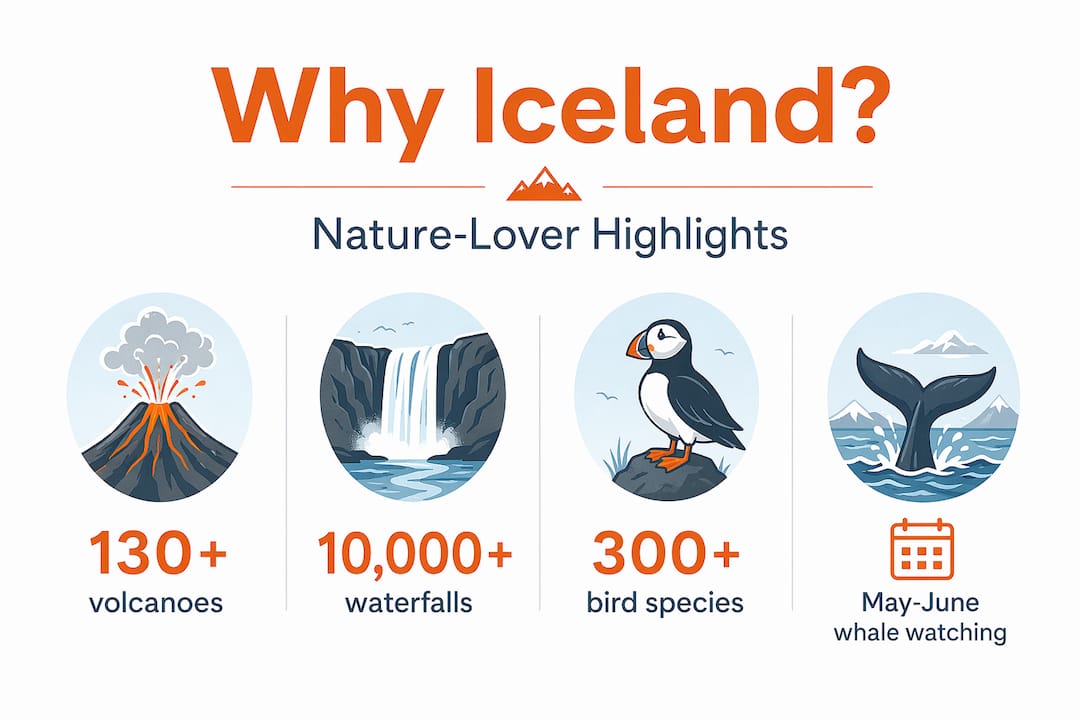 Why Iceland?

Nature-Lover Highlights

130+
volcanoes

10,000+
waterfalls

300+
bird species

May-June
whale watching